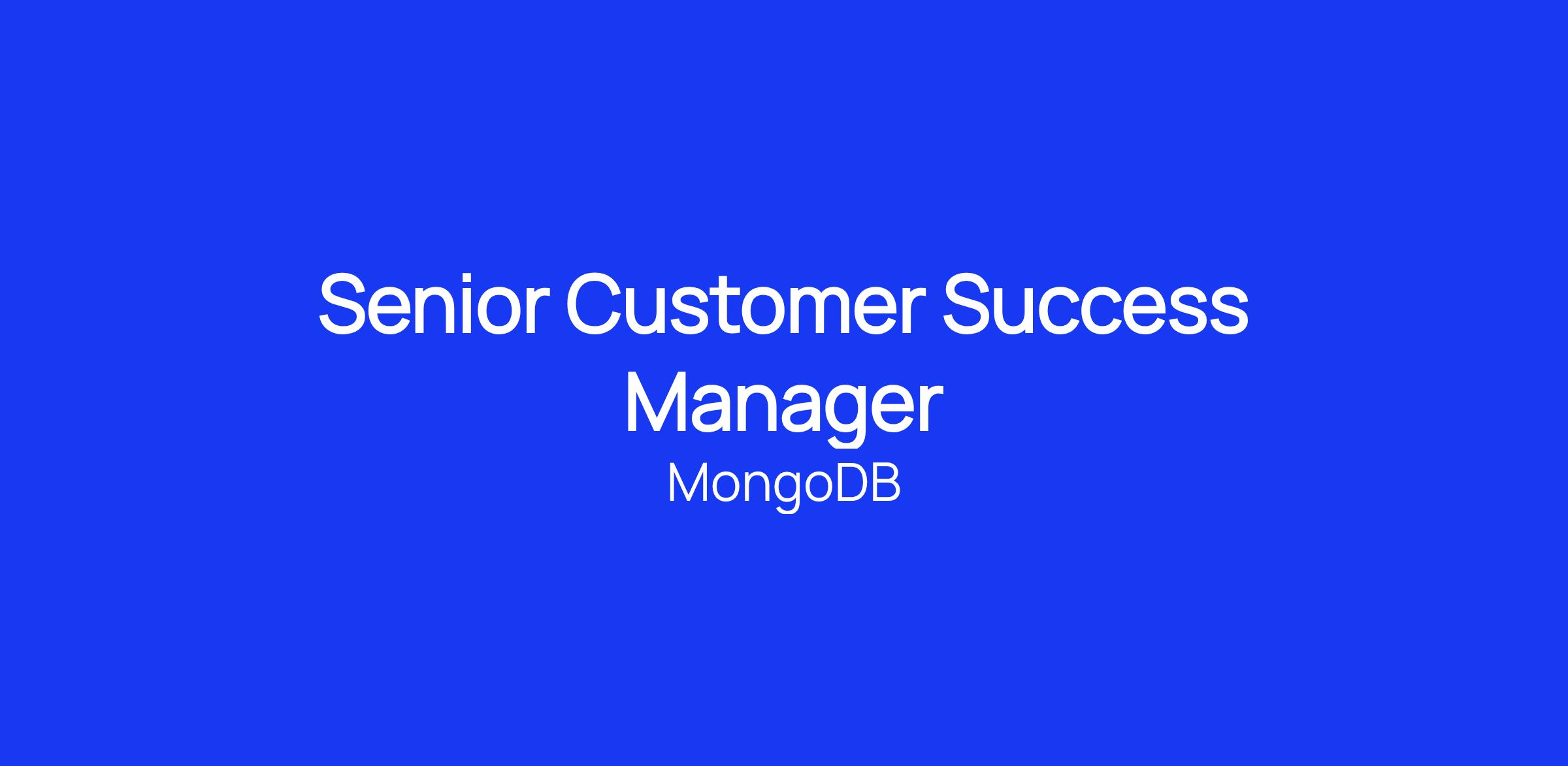 Senior Customer Success Manager

MongoDB